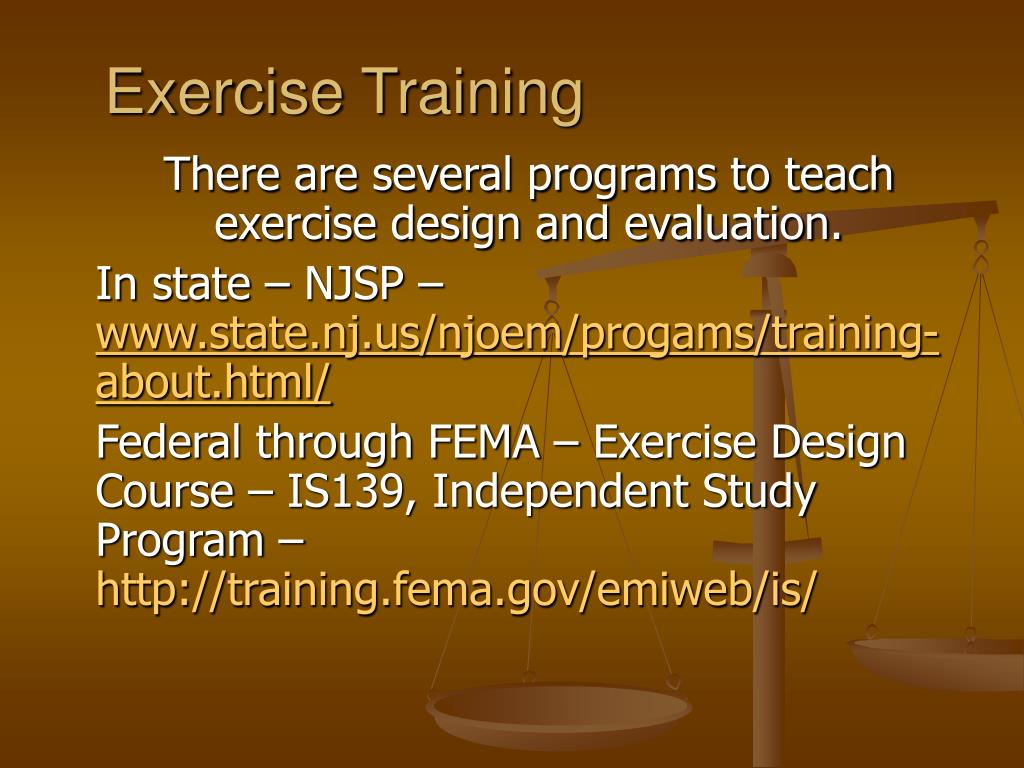 Exercise Training

There are several programs to teach exercise design and evaluation.

In state – NJSP – www.state.nj.us/njoem/progams/training-about.html/

Federal through FEMA – Exercise Design Course – IS139, Independent Study Program – http://training.fema.gov/emiweb/is/